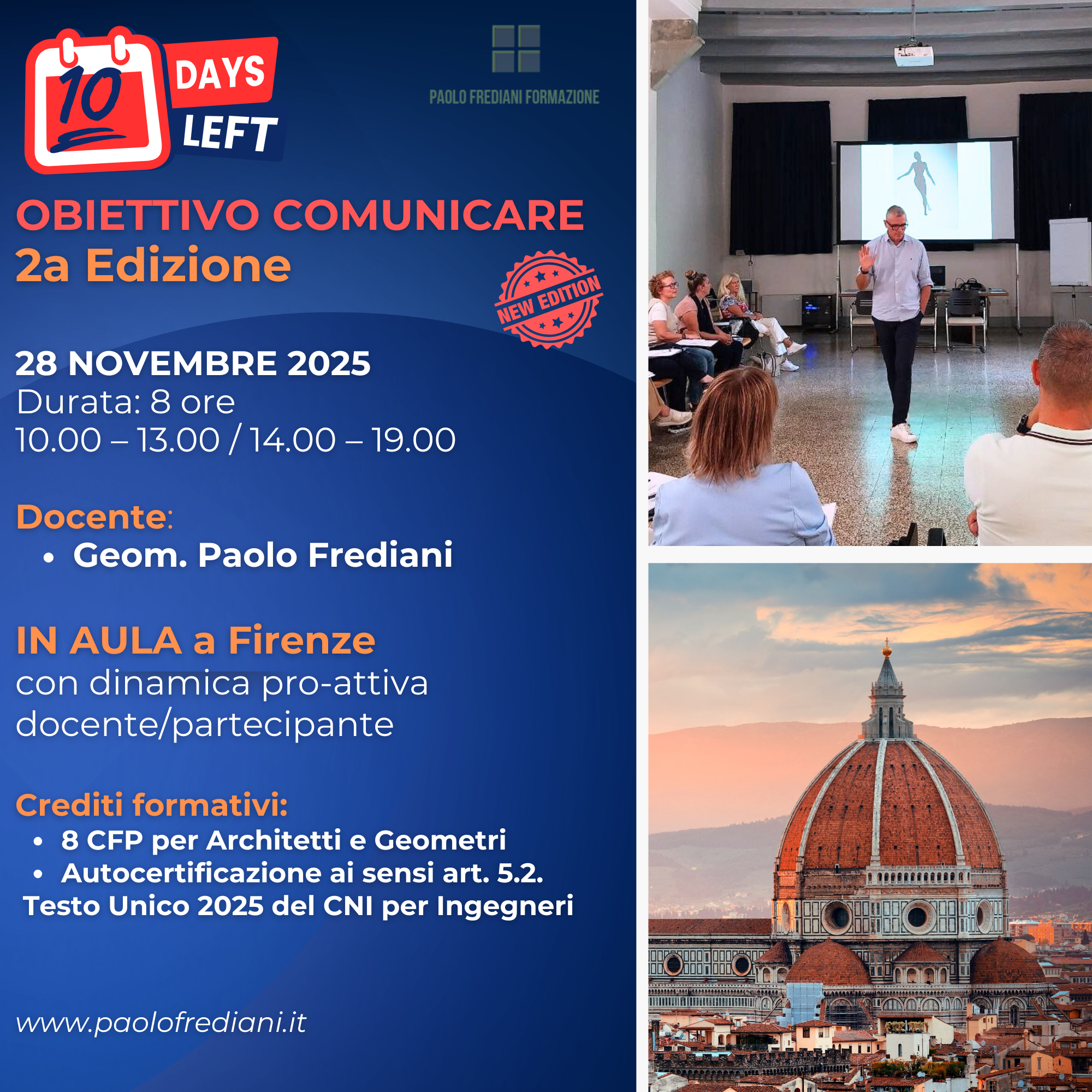 10 DAYS LEFT

PAOLO FREDIANI FORMAZIONE

OBIETTIVO COMUNICARE
2a Edizione

NEW EDITION

28 NOVEMBRE 2025
Durata: 8 ore
10.00 – 13.00 / 14.00 – 19.00

Docente:
• Geom. Paolo Frediani

IN AULA a Firenze
con dinamica pro-attiva docente/partecipante

Crediti formativi:
• 8 CFP per Architetti e Geometri
• Autocertificazione ai sensi art. 5.2. Testo Unico 2025 del CNI per Ingegneri

www.paolofrediani.it